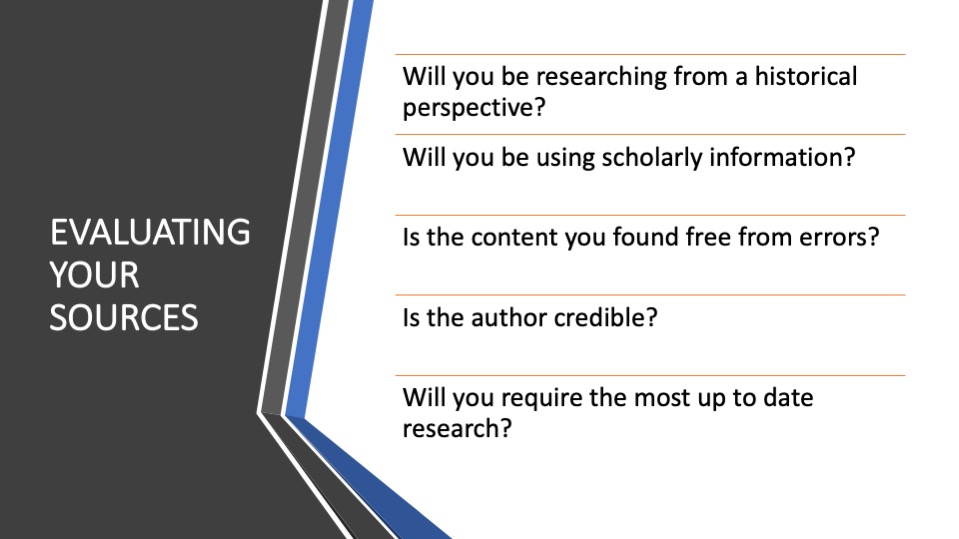 EVALUATING YOUR SOURCES

Will you be researching from a historical perspective?

Will you be using scholarly information?

Is the content you found free from errors?

Is the author credible?

Will you require the most up to date research?